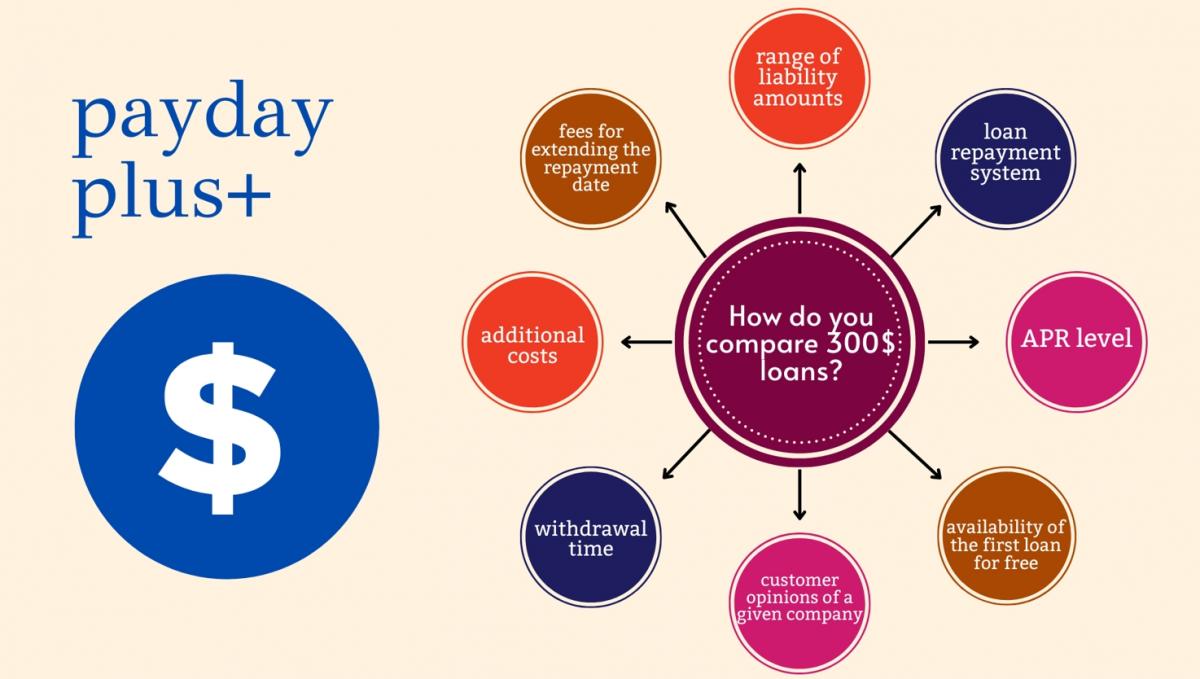 payday plus+

$

How do you compare 300$ loans?

range of liability amounts

loan repayment system

APR level

availability of the first loan for free

customer opinions of a given company

withdrawal time

additional costs

fees for extending the repayment date